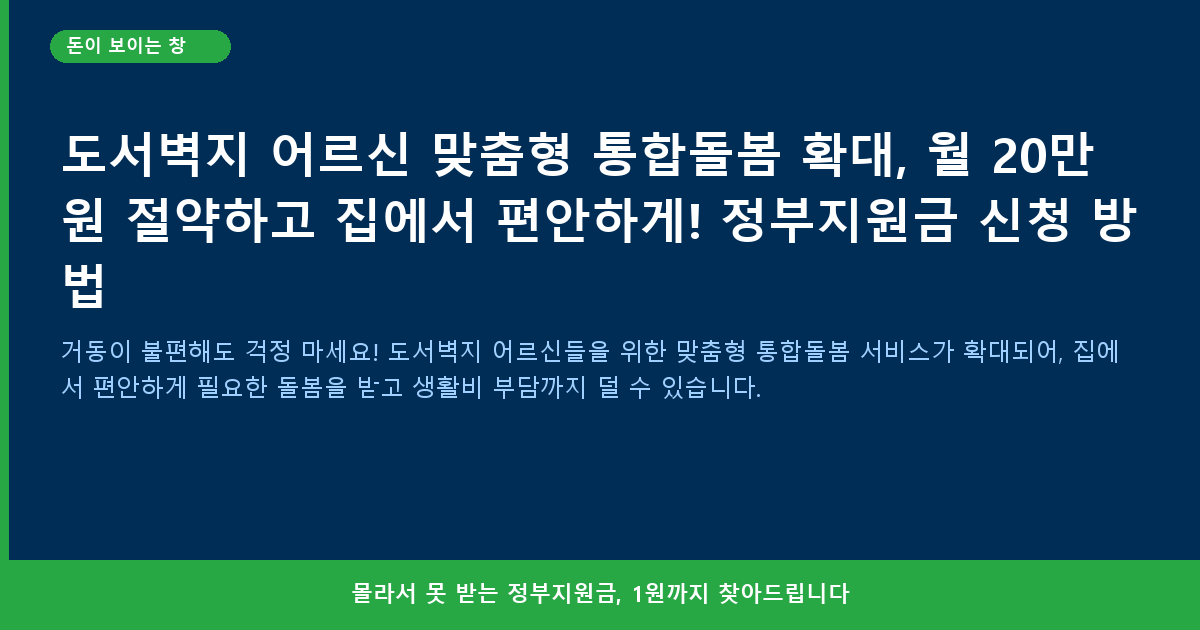 돈이 보이는 창

도서벽지 어르신 맞춤형 통합돌봄 확대, 월 20만원 절약하고 집에서 편안하게! 정부지원금 신청 방법

거동이 불편해도 걱정 마세요! 도서벽지 어르신들을 위한 맞춤형 통합돌봄 서비스가 확대되어, 집에서 편안하게 필요한 돌봄을 받고 생활비 부담까지 덜 수 있습니다.

몰라서 못 받는 정부지원금, 1원까지 찾아드립니다